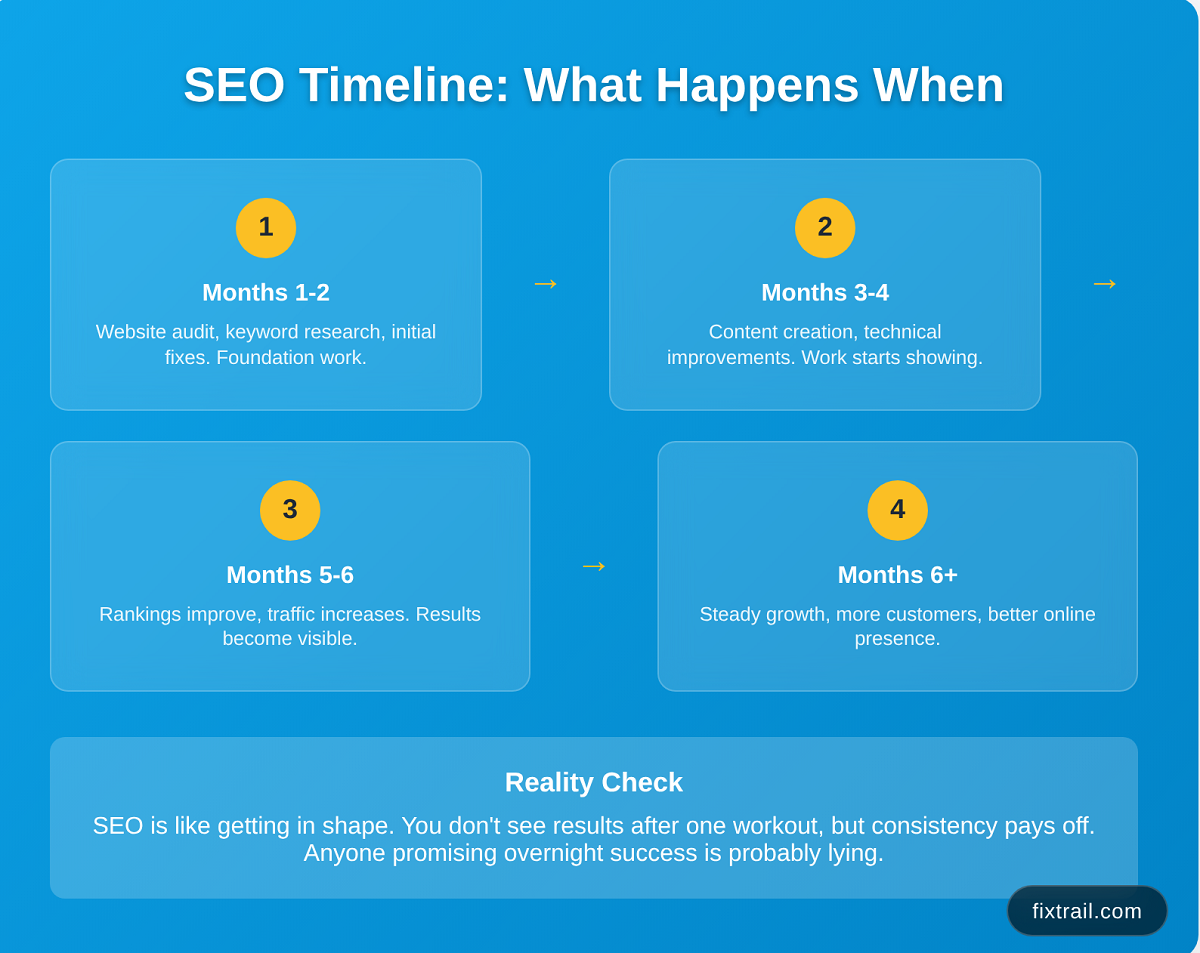 SEO Timeline: What Happens When

1

Months 1-2

Website audit, keyword research, initial fixes. Foundation work.

→

2

Months 3-4

Content creation, technical improvements. Work starts showing.

→

3

Months 5-6

Rankings improve, traffic increases. Results become visible.

→

4

Months 6+

Steady growth, more customers, better online presence.

Reality Check

SEO is like getting in shape. You don't see results after one workout, but consistency pays off. Anyone promising overnight success is probably lying.

fixtrail.com